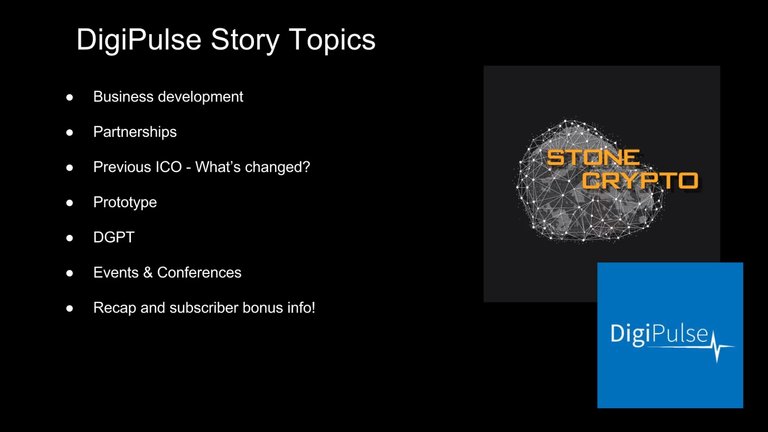 DigiPulse Story Topics

● Business development
● Partnerships
● Previous ICO - What's changed?
● Prototype
● DGPT
● Events & Conferences
● Recap and subscriber bonus info!

STONE CRYPTO

DigiPulse